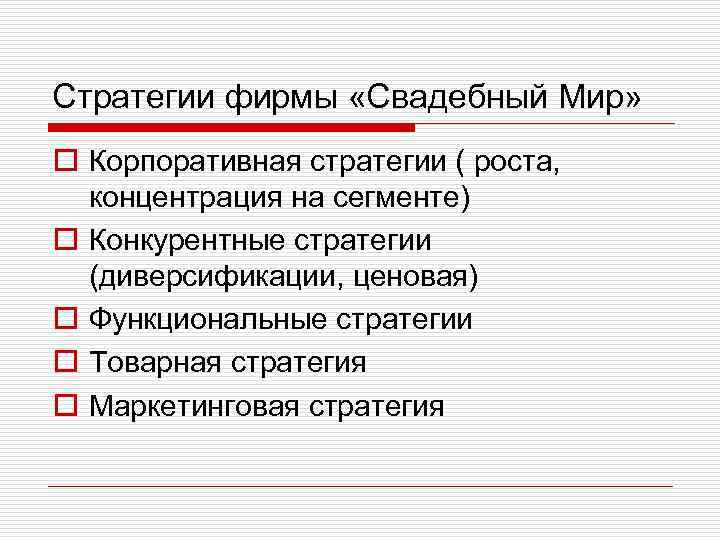 Стратегии фирмы «Свадебный Мир»

Корпоративная стратегии ( роста, концентрация на сегменте)

Конкурентные стратегии (диверсификации, ценовая)

Функциональные стратегии

Товарная стратегия

Маркетинговая стратегия